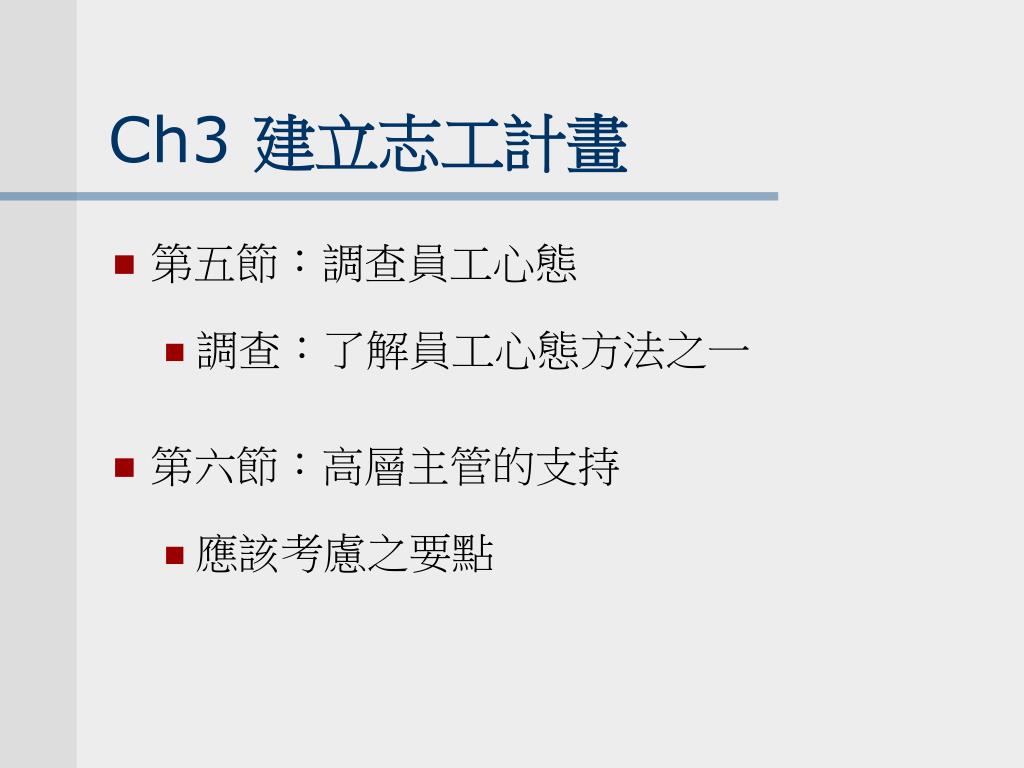 Ch3 建立志工計畫

第五節：調查員工心態

調查：了解員工心態方法之一

第六節：高層主管的支持

應該考慮之要點